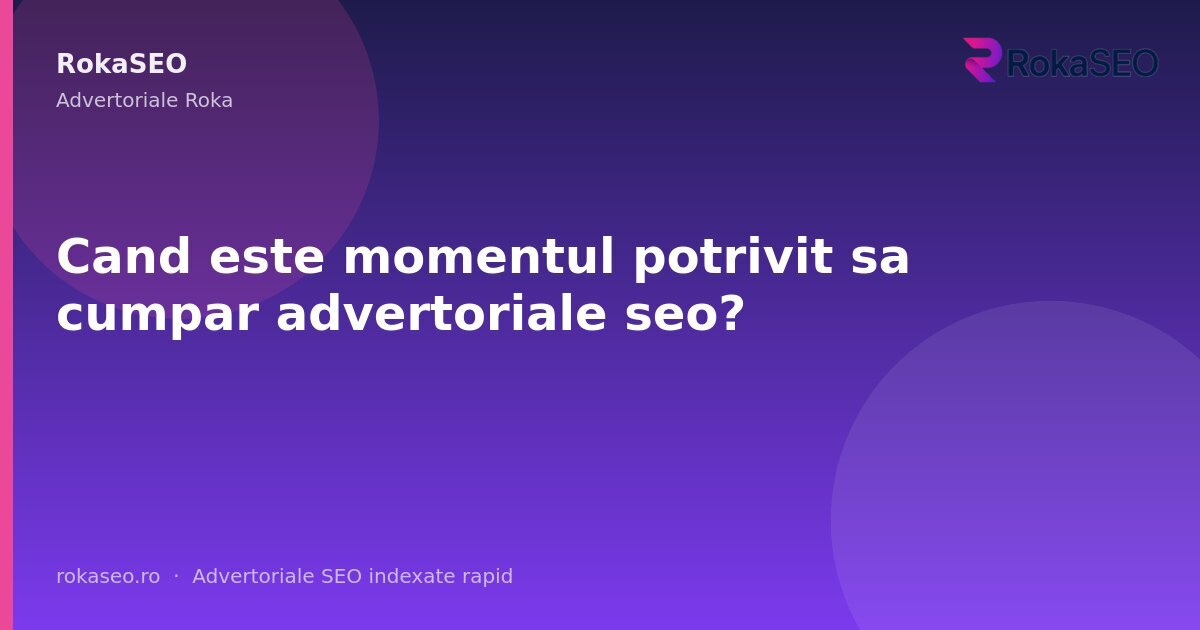 RokaSEO
Advertoriale Roka

RokaSEO

Cand este momentul potrivit sa cumpar advertoriale seo?

rokaseo.ro · Advertoriale SEO indexate rapid